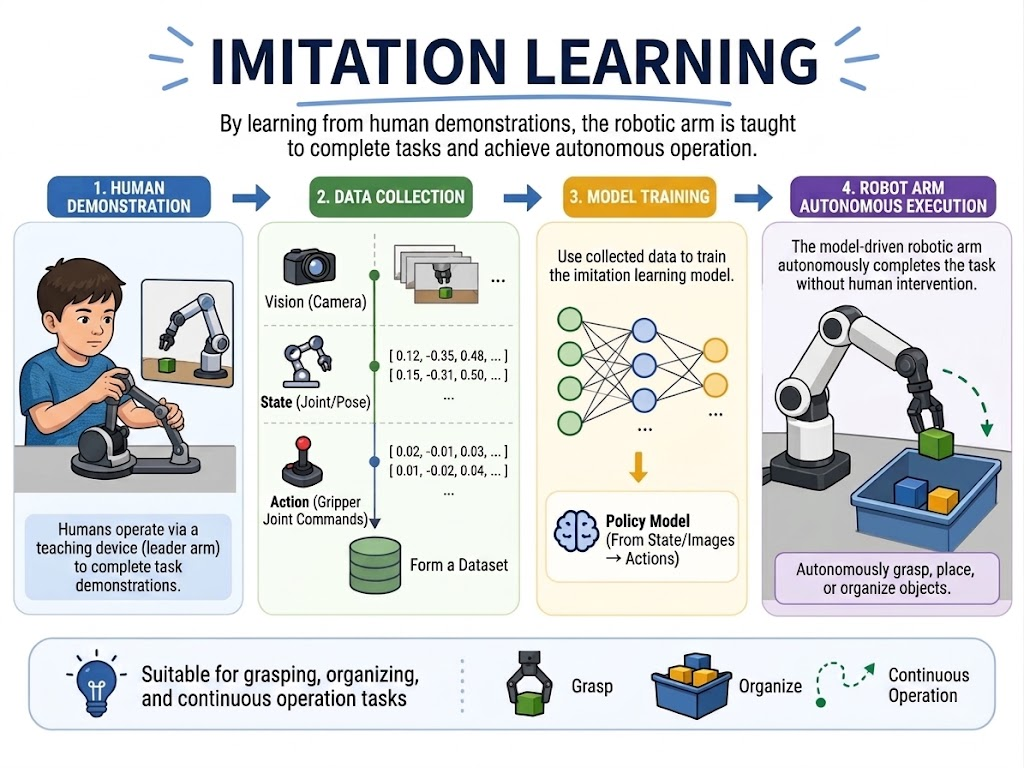 IMITATION LEARNING

By learning from human demonstrations, the robotic arm is taught to complete tasks and achieve autonomous operation.

1. HUMAN DEMONSTRATION

Humans operate via a teaching device (leader arm) to complete task demonstrations.

2. DATA COLLECTION

Vision (Camera)

...

State (Joint/Pose)

[ 0.12, -0.35, 0.48, ... ]
[ 0.15, -0.31, 0.50, ... ]
...

Action (Gripper Joint Commands)

[ 0.02, -0.01, 0.03, ... ]
[ 0.01, -0.02, 0.04, ... ]
...

Form a Dataset

3. MODEL TRAINING

Use collected data to train the imitation learning model.

...

...

Policy Model (From State/Images → Actions)

4. ROBOT ARM AUTONOMOUS EXECUTION

The model-driven robotic arm autonomously completes the task without human intervention.

Autonomously grasp, place, or organize objects.

Suitable for grasping, organizing, and continuous operation tasks

Grasp

Organize

Continuous Operation